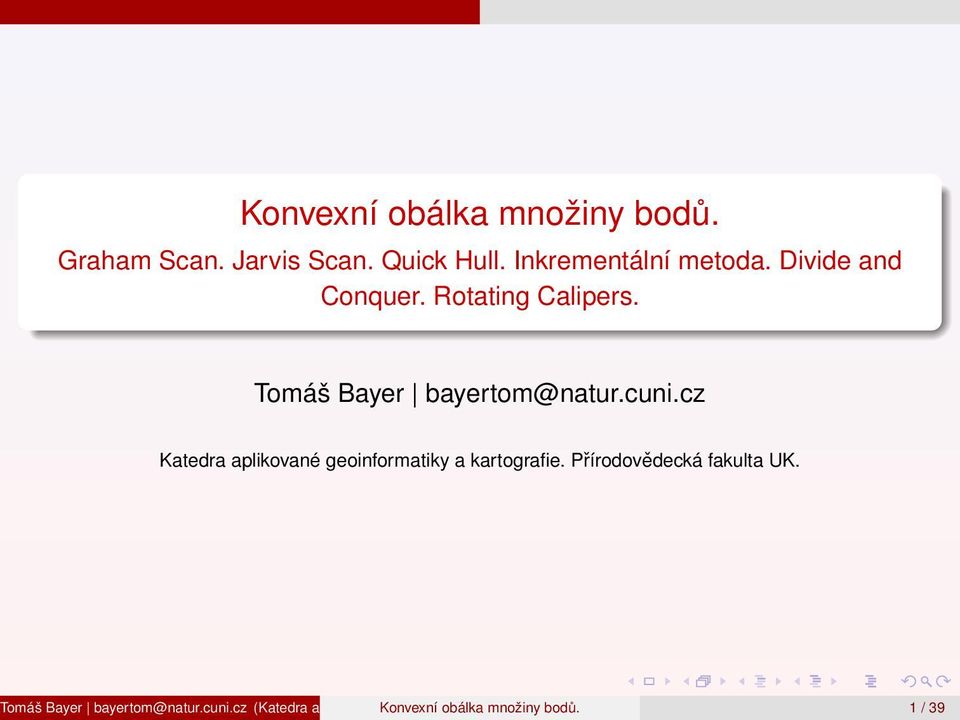 Konvexní obálka množiny bodů.

Graham Scan. Jarvis Scan. Quick Hull. Inkrementální metoda. Divide and Conquer. Rotating Calipers.

Tomáš Bayer | bayertom@natur.cuni.cz

Katedra aplikované geoinformatiky a kartografie. Přírodovědecká fakulta UK.

Tomáš Bayer | bayertom@natur.cuni.cz (Katedra a

Konvexní obálka množiny bodů.

1 / 39